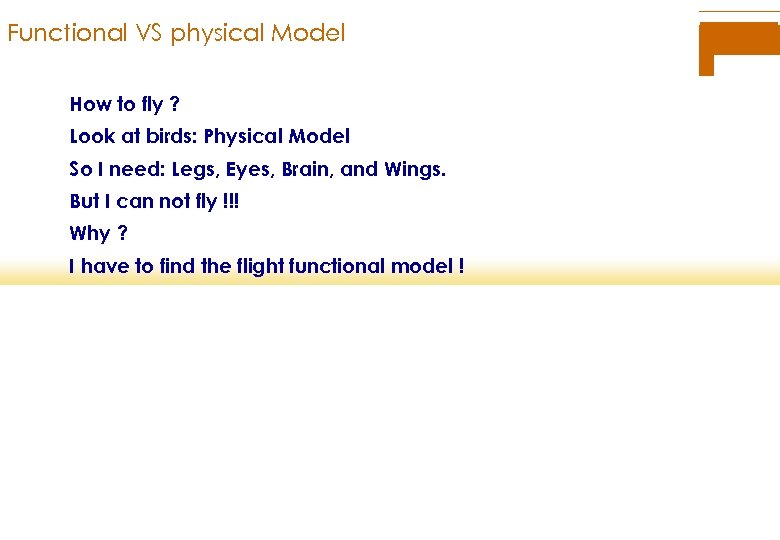 Functional VS physical Model

How to fly ?

Look at birds: Physical Model

So I need: Legs, Eyes, Brain, and Wings.

But I can not fly !!!

Why ?

I have to find the flight functional model !